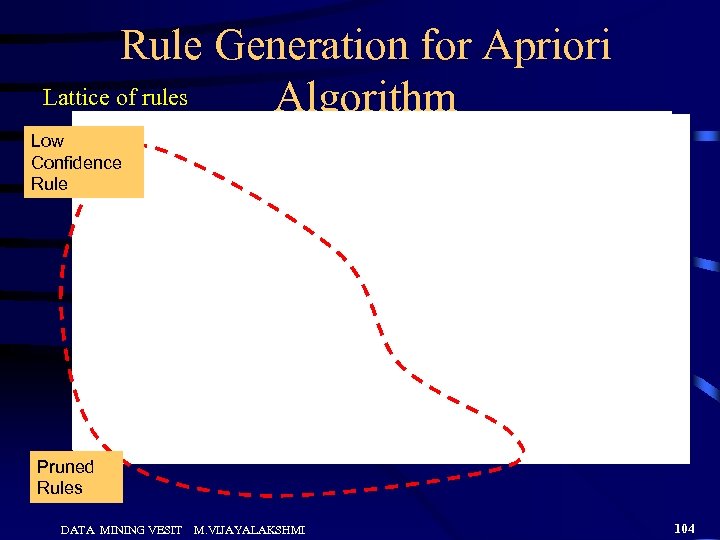 Rule Generation for Apriori Algorithm

Lattice of rules

Low Confidence Rule

Pruned Rules

DATA MINING VESIT M.VIJAYALAKSHMI

104